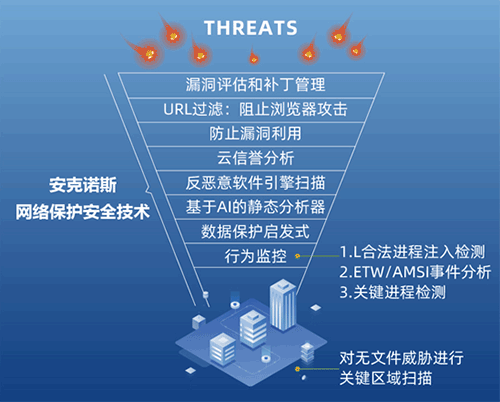 THREATS

漏洞评估和补丁管理

URL过滤：阻止浏览器攻击

防止漏洞利用

云信誉分析

反恶意软件引擎扫描

基于AI的静态分析器

数据保护启发式

行为监控

安克诺斯
网络保护安全技术

1.L合法进程注入检测
2.ETW/AMSI事件分析
3.关键进程检测

对无文件威胁进行
关键区域扫描